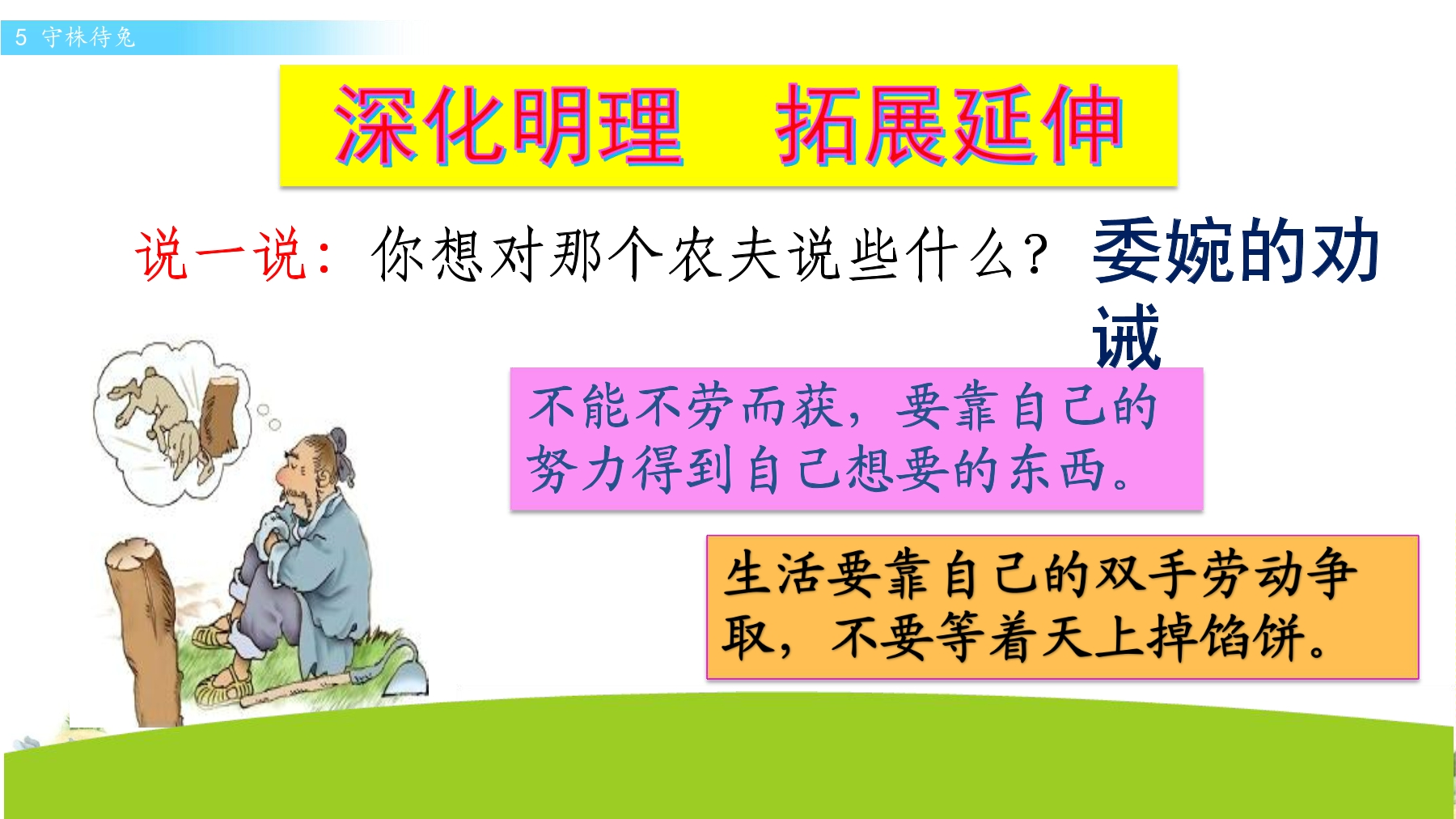 5 守株待兔

深化明理 拓展延伸

说一说：你想对那个农夫说些什么？

委婉的劝诫

不能不劳而获，要靠自己的努力得到自己想要的东西。

生活要靠自己的双手劳动争取，不要等着天上掉馅饼。